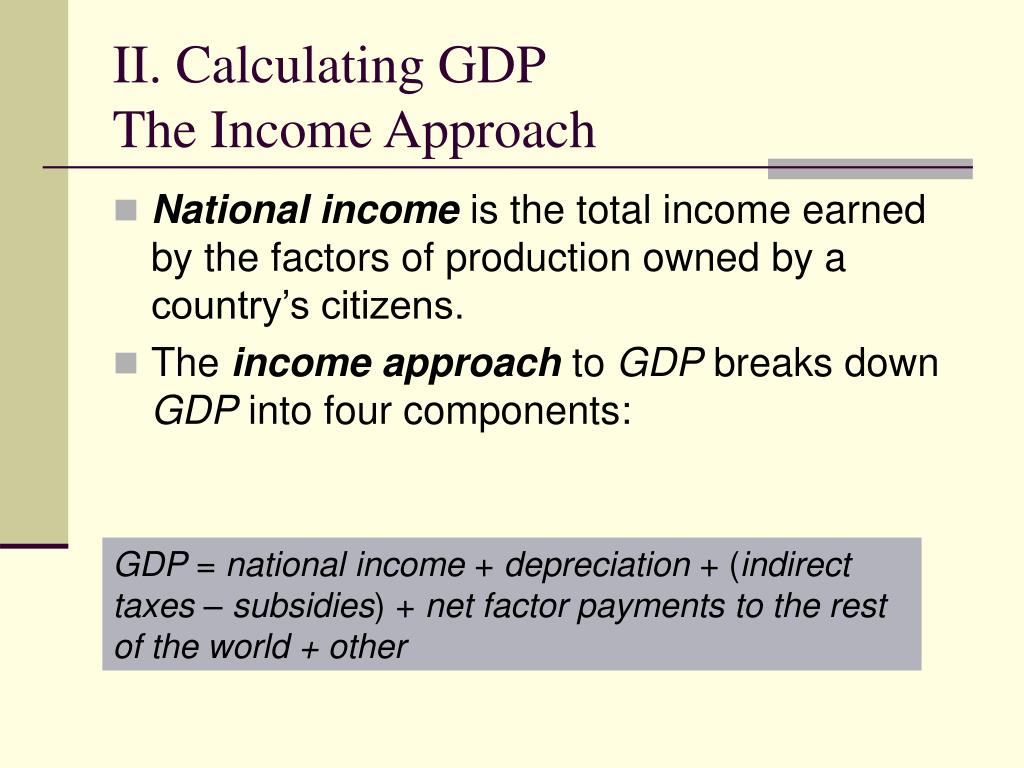 II. Calculating GDP
The Income Approach

National income is the total income earned by the factors of production owned by a country's citizens.

The income approach to GDP breaks down GDP into four components:

GDP = national income + depreciation + (indirect taxes – subsidies) + net factor payments to the rest of the world + other